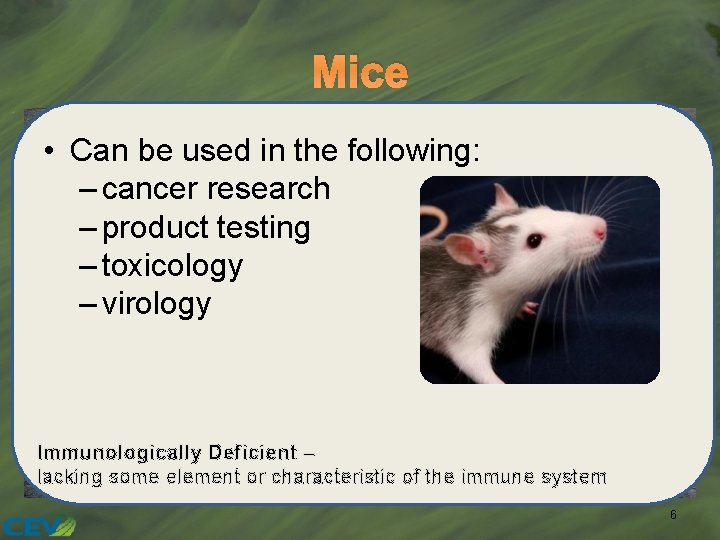 Mice

• Can be used in the following:
– cancer research
– product testing
– toxicology
– virology

Immunologically Deficient –
lacking some element or characteristic of the immune system

6

CEV